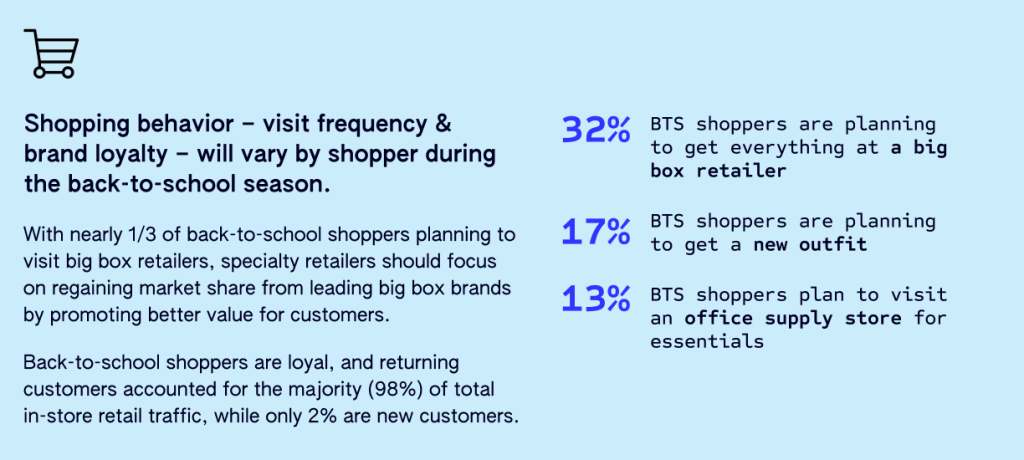 Shopping behavior – visit frequency & brand loyalty – will vary by shopper during the back-to-school season.

With nearly 1/3 of back-to-school shoppers planning to visit big box retailers, specialty retailers should focus on regaining market share from leading big box brands by promoting better value for customers.

Back-to-school shoppers are loyal, and returning customers accounted for the majority (98%) of total in-store retail traffic, while only 2% are new customers.

32% BTS shoppers are planning to get everything at a big box retailer

17% BTS shoppers are planning to get a new outfit

13% BTS shoppers plan to visit an office supply store for essentials